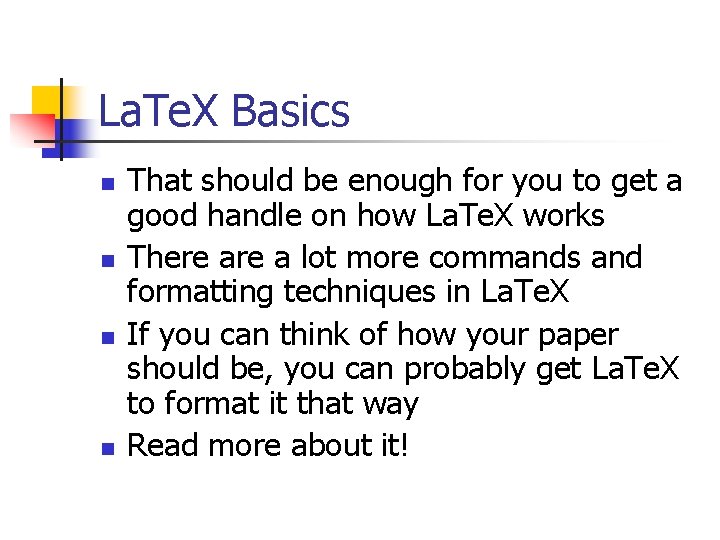 LaTeX Basics

- That should be enough for you to get a good handle on how LaTeX works
- There are a lot more commands and formatting techniques in LaTeX
- If you can think of how your paper should be, you can probably get LaTeX to format it that way
- Read more about it!